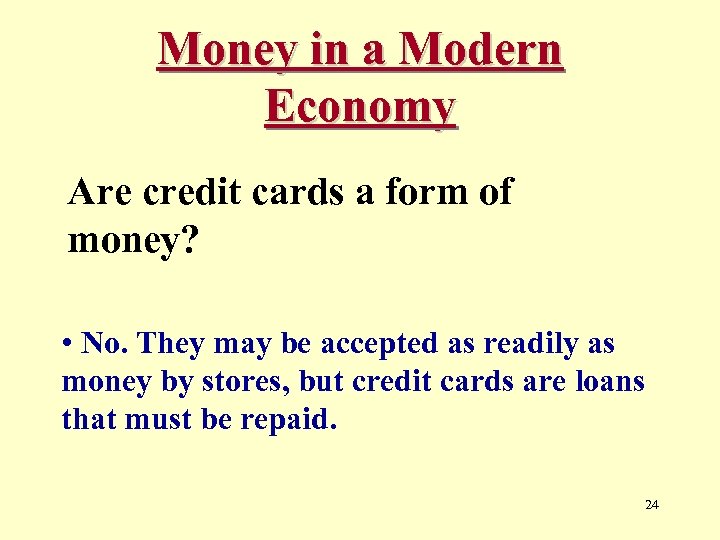 Money in a Modern Economy

Are credit cards a form of money?

• No. They may be accepted as readily as money by stores, but credit cards are loans that must be repaid.

24